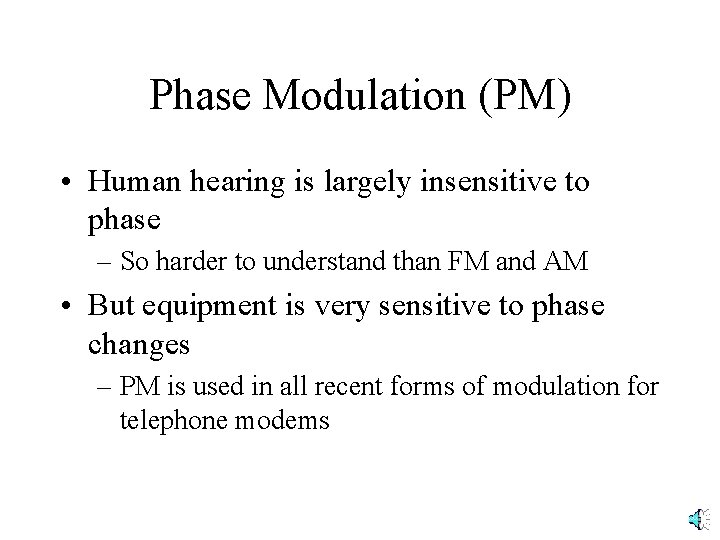 Phase Modulation (PM)

• Human hearing is largely insensitive to phase
– So harder to understand than FM and AM

• But equipment is very sensitive to phase changes
– PM is used in all recent forms of modulation for telephone modems